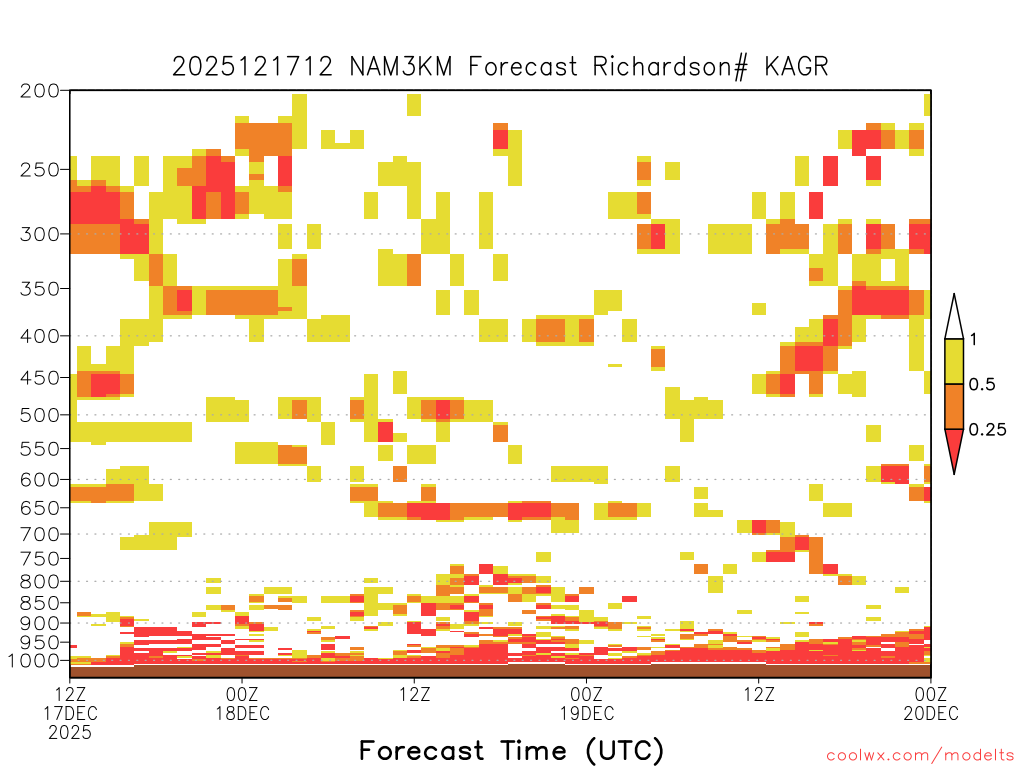 2025121712 NAM3KM Forecast Richardson# KAGR

200
250
300
350
400
450
500
550
600
650
700
750
800
850
900
950
1000

1
0.5
0.25

12Z 17DEC 2025
00Z 18DEC
12Z
00Z 19DEC
12Z
00Z 20DEC

Forecast Time (UTC)

coolwx.com/modelts